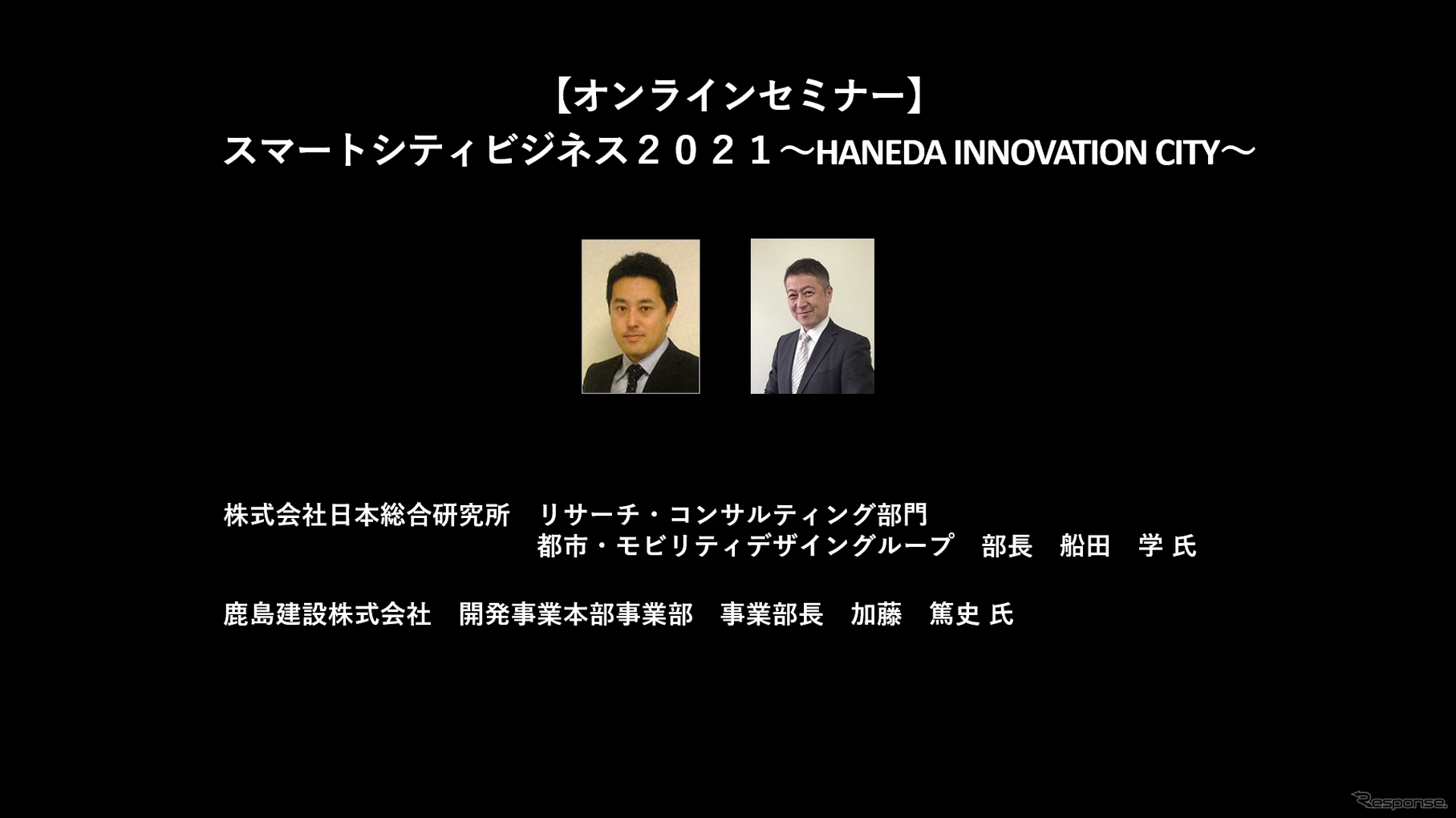 【オンラインセミナー】
スマートシティビジネス２０２１～HANEDA INNOVATION CITY～

株式会社日本総合研究所　リサーチ・コンサルティング部門
都市・モビリティデザイングループ　部長　船田　学 氏

鹿島建設株式会社　開発事業本部事業部　事業部長　加藤　篤史 氏

Response.